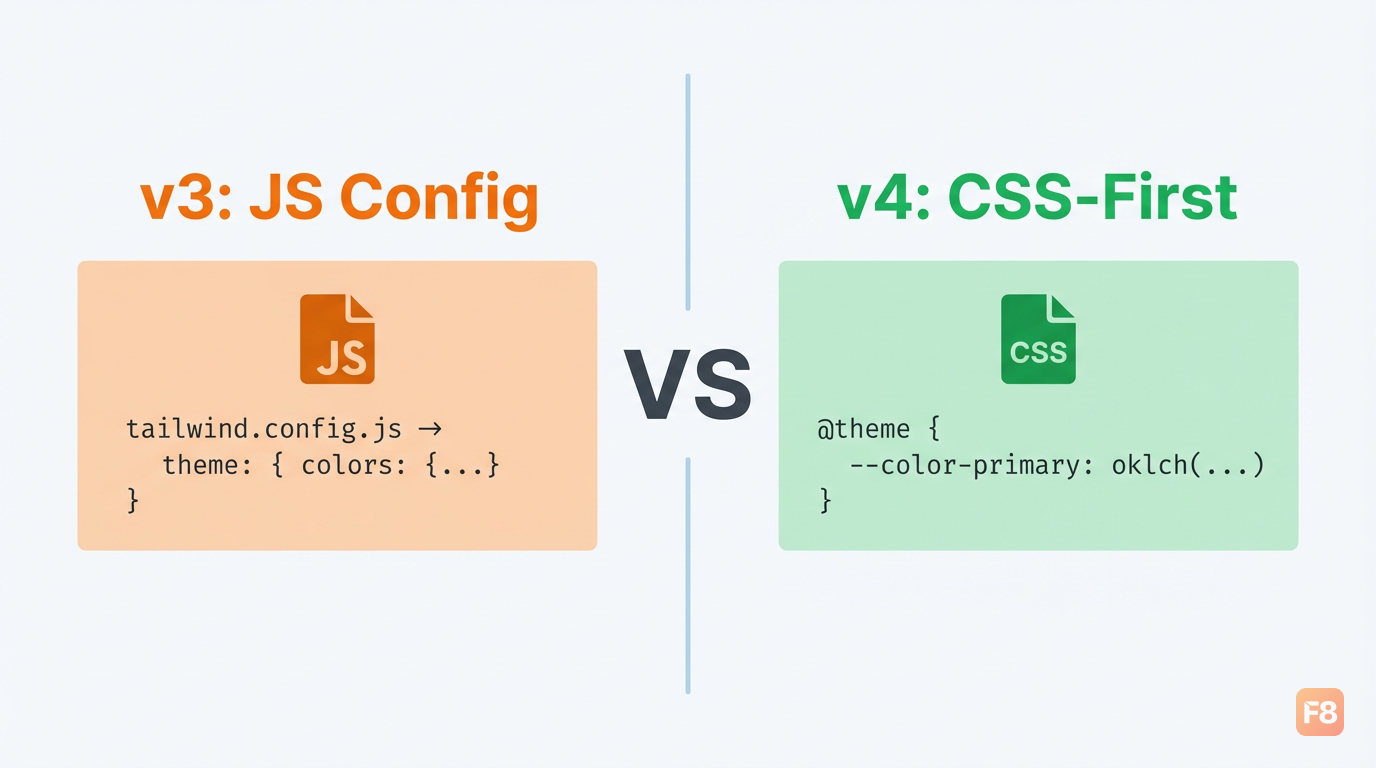 v3: JS Config

JS

tailwind.config.js →
theme: { colors: {...}
}

VS

v4: CSS-First

CSS

@theme {
--color-primary: oklch(...)
}

F8